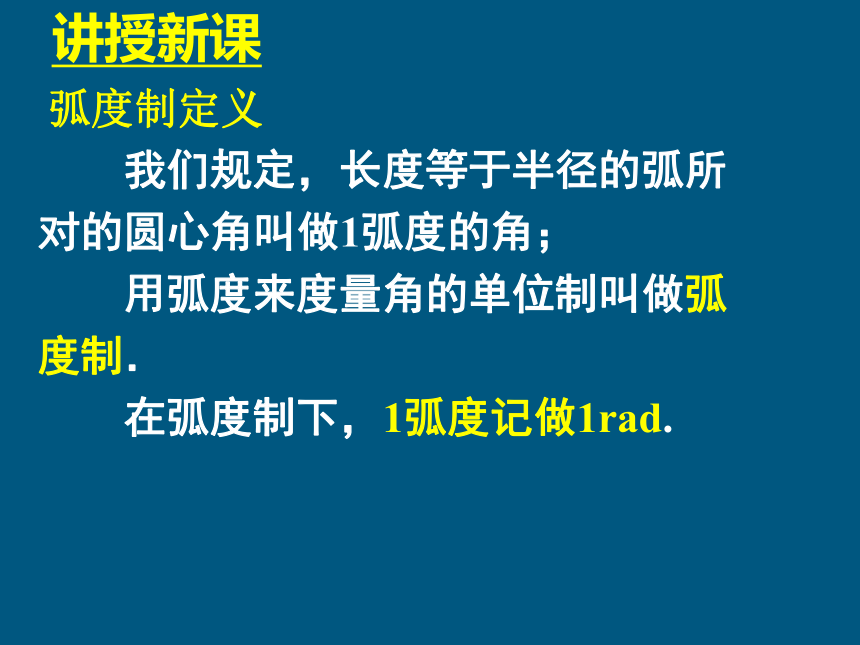 讲授新课

弧度制定义

我们规定，长度等于半径的弧所对的圆心角叫做1弧度的角；

用弧度来度量角的单位制叫做弧度制.

在弧度制下，1弧度记做1rad.